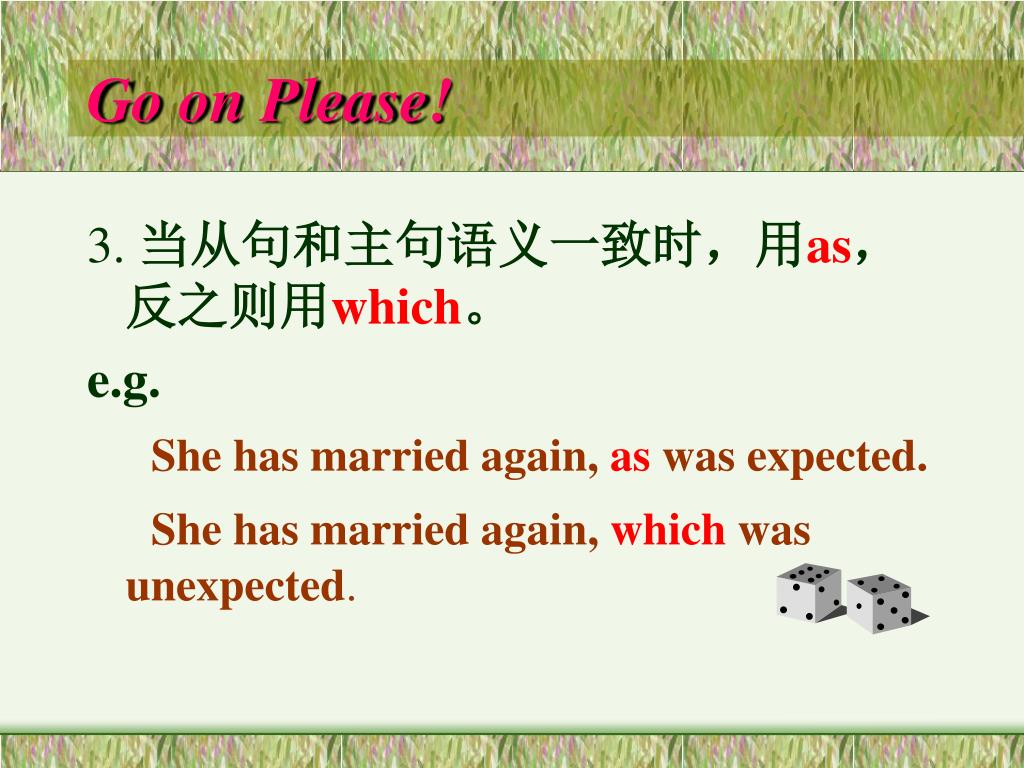 Go on Please!

3. 当从句和主句语义一致时，用as，反之则用which。

e.g.

She has married again, as was expected.

She has married again, which was unexpected.